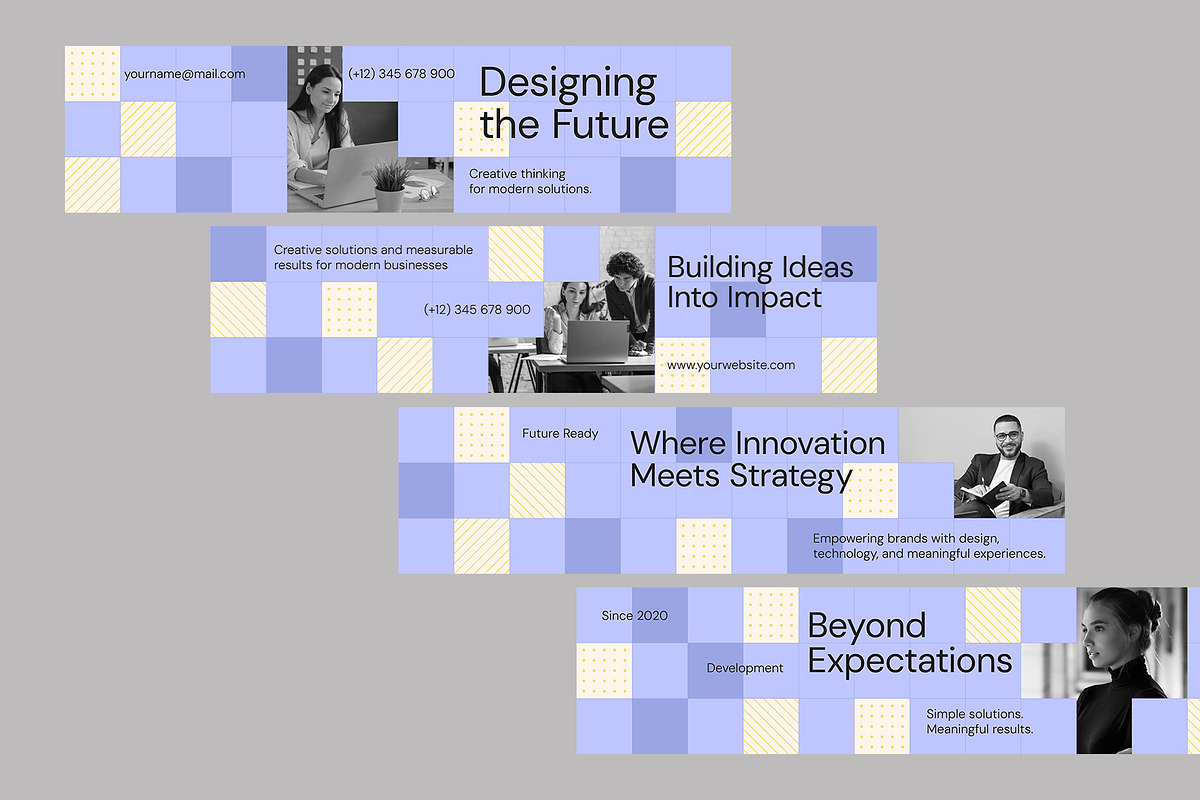 yourname@mail.com

(+12) 345 678 900

Designing the Future

Creative thinking for modern solutions.

Creative solutions and measurable results for modern businesses

(+12) 345 678 900

Building Ideas Into Impact

www.yourwebsite.com

Future Ready

Where Innovation Meets Strategy

Empowering brands with design, technology, and meaningful experiences.

Since 2020

Development

Beyond Expectations

Simple solutions. Meaningful results.